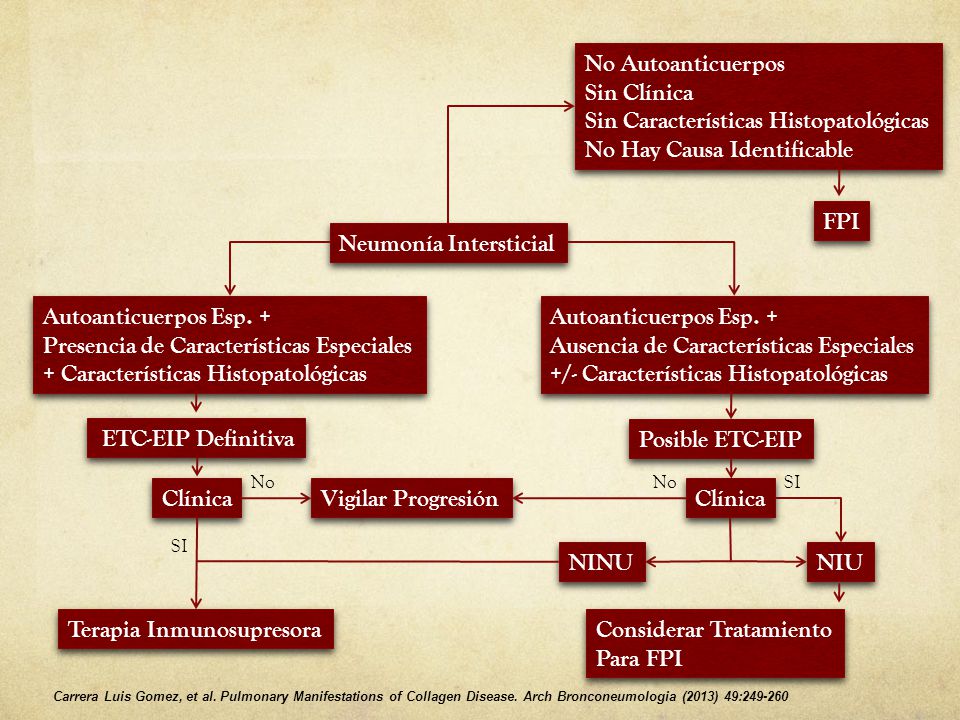 No Autoanticuerpos
Sin Clínica
Sin Características Histopatológicas
No Hay Causa Identificable

FPI

Neumonía Intersticial

Autoanticuerpos Esp. +
Presencia de Características Especiales
+ Características Histopatológicas

Autoanticuerpos Esp. +
Ausencia de Características Especiales
+/- Características Histopatológicas

ETC-EIP Definitiva

Posible ETC-EIP

Clínica

No

Vigilar Progresión

No

Clínica

SI

SI

NINU

NIU

Terapia Inmunosupresora

Considerar Tratamiento
Para FPI

Carrera Luis Gomez, et al. Pulmonary Manifestations of Collagen Disease. Arch Bronconeumologia (2013) 49:249-260